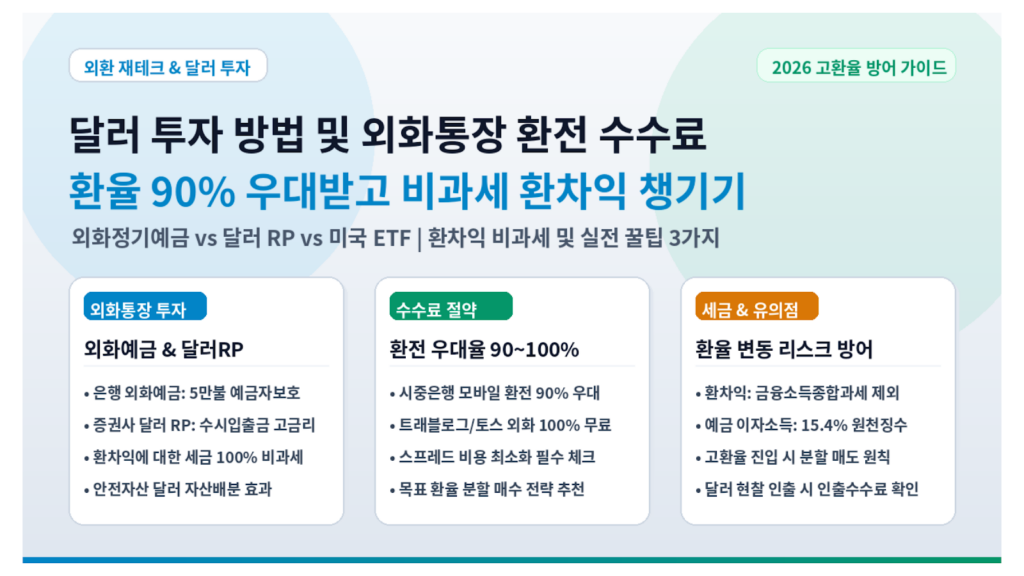 외환 재테크 & 달러 투자

2026 고환율 방어 가이드

달러 투자 방법 및 외화통장 환전 수수료

환율 90% 우대받고 비과세 환차익 챙기기

외화정기예금 vs 달러 RP vs 미국 ETF | 환차익 비과세 및 실전 꿀팁 3가지

외화통장 투자

외화예금 & 달러RP

• 은행 외화예금: 5만불 예금자보호
• 증권사 달러 RP: 수시입출금 고금리
• 환차익에 대한 세금 100% 비과세
• 안전자산 달러 자산배분 효과

수수료 절약

환전 우대율 90~100%

• 시중은행 모바일 환전 90% 우대
• 트래블로그/토스 외화 100% 무료
• 스프레드 비용 최소화 필수 체크
• 목표 환율 분할 매수 전략 추천

세금 & 유의점

환율 변동 리스크 방어

• 환차익: 금융소득종합과세 제외
• 예금 이자소득: 15.4% 원천징수
• 고환율 진입 시 분할 매도 원칙
• 달러 현찰 인출 시 인출수수료 확인